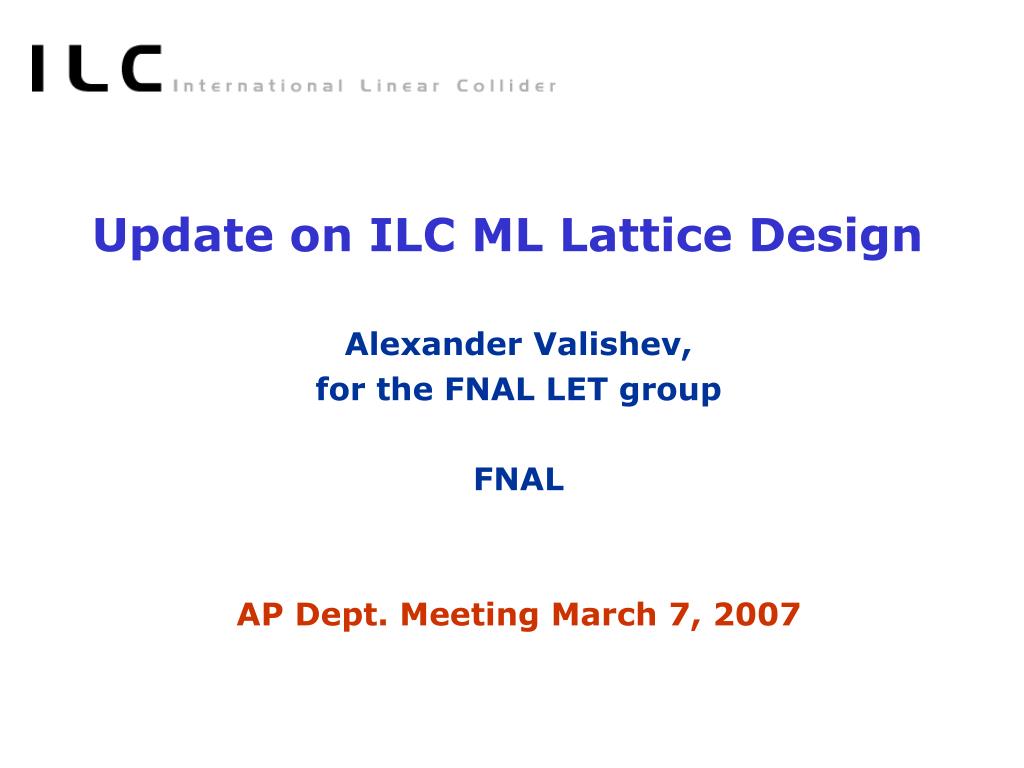 ILC International Linear Collider

Update on ILC ML Lattice Design

Alexander Valishev,
for the FNAL LET group

FNAL

AP Dept. Meeting March 7, 2007